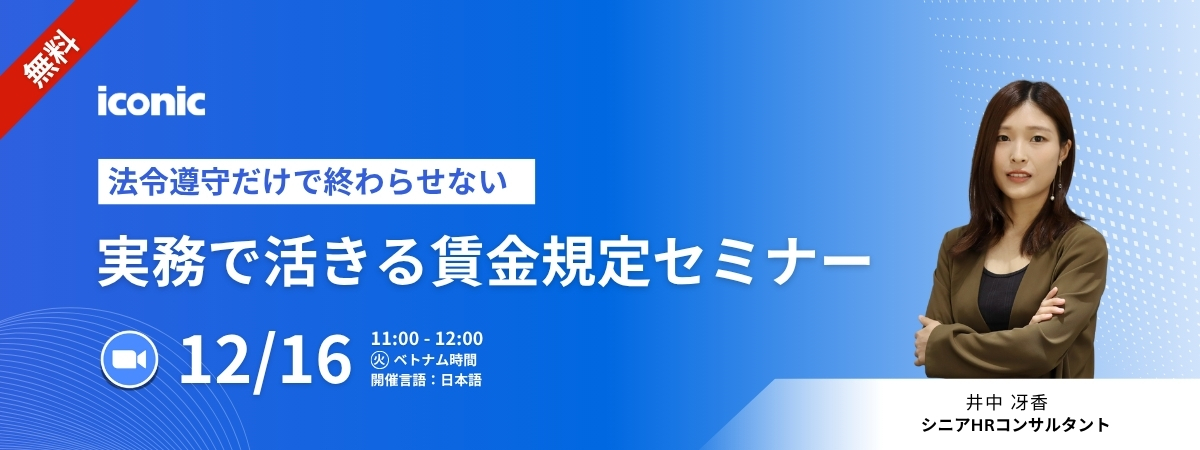 無料

iconic

法令遵守だけで終わらせない

実務で活きる賃金規定セミナー

12/16

11:00 - 12:00
㊋ ベトナム時間
開催言語：日本語

井中 冴香
シニアHRコンサルタント